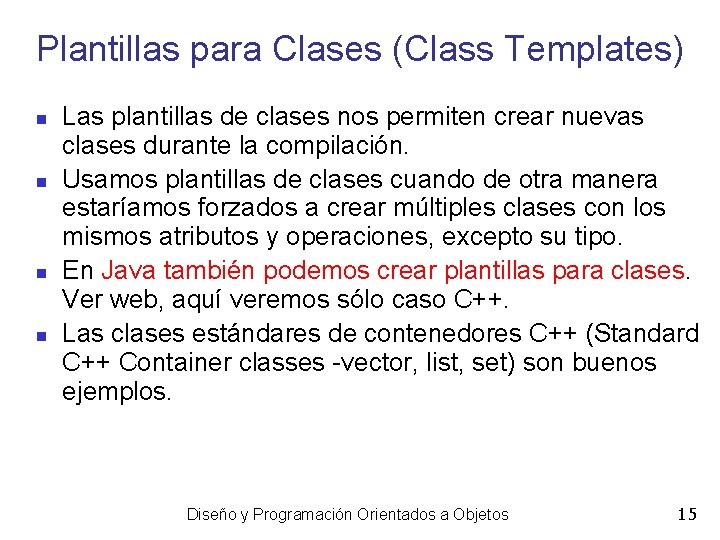 Plantillas para Clases (Class Templates)

- Las plantillas de clases nos permiten crear nuevas clases durante la compilación.
- Usamos plantillas de clases cuando de otra manera estaríamos forzados a crear múltiples clases con los mismos atributos y operaciones, excepto su tipo.
- En Java también podemos crear plantillas para clases. Ver web, aquí veremos sólo caso C++.
- Las clases estándares de contenedores C++ (Standard C++ Container classes -vector, list, set) son buenos ejemplos.

Diseño y Programación Orientados a Objetos 15